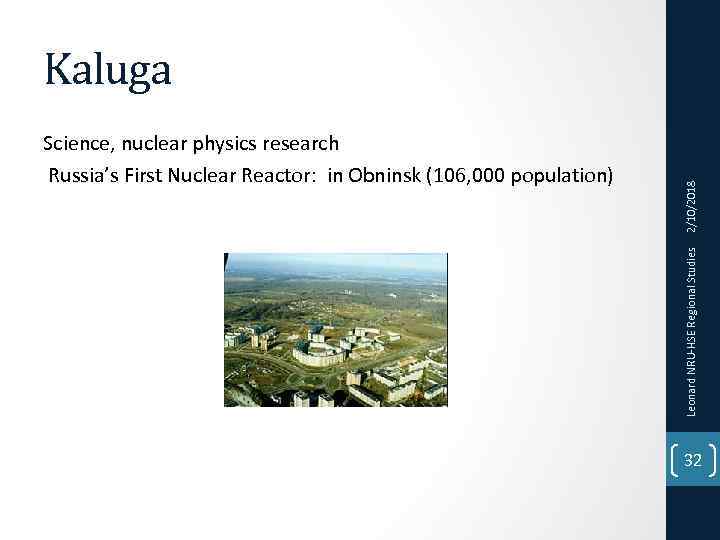 Kaluga

Science, nuclear physics research
Russia's First Nuclear Reactor: in Obninsk (106,000 population)

2/10/2018

Leonard NRU-HSE Regional Studies

32